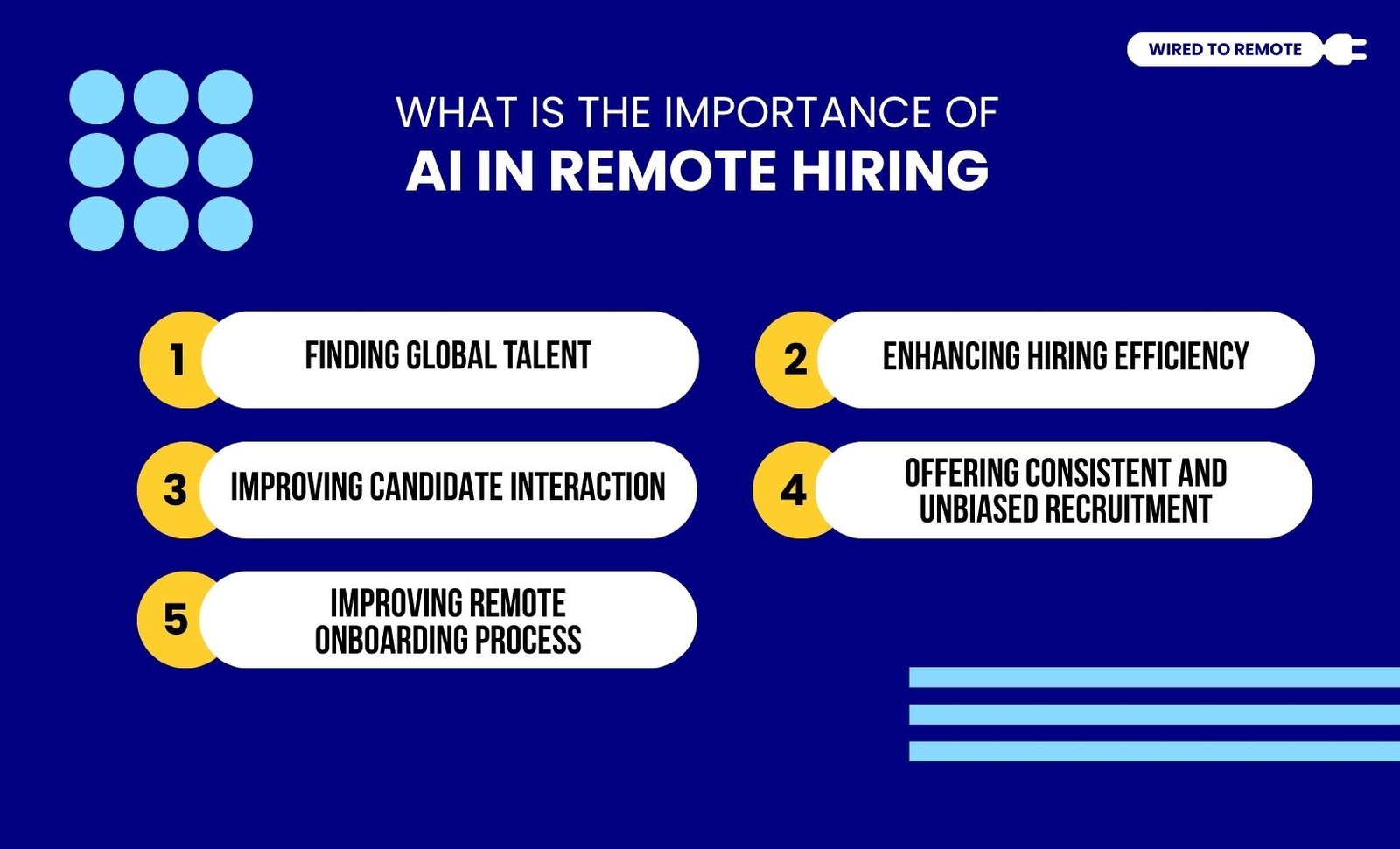 WIRED TO REMOTE

WHAT IS THE IMPORTANCE OF
AI IN REMOTE HIRING

1 FINDING GLOBAL TALENT

2 ENHANCING HIRING EFFICIENCY

3 IMPROVING CANDIDATE INTERACTION

4 OFFERING CONSISTENT AND UNBIASED RECRUITMENT

5 IMPROVING REMOTE ONBOARDING PROCESS